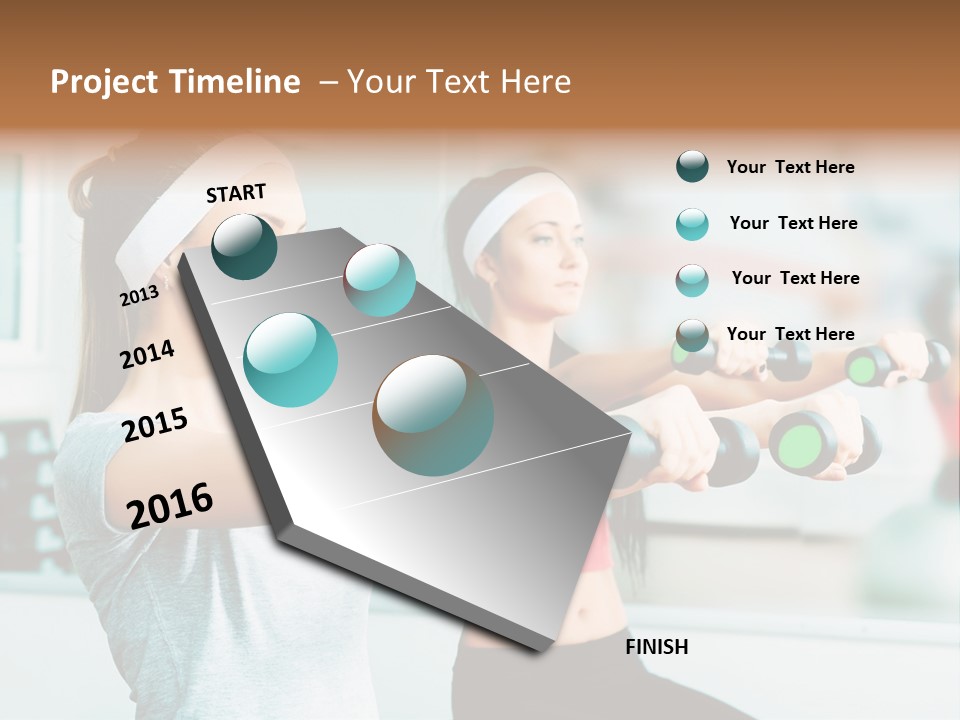 Project Timeline – Your Text Here

START

2013

2014

2015

2016

FINISH

Your Text Here

Your Text Here

Your Text Here

Your Text Here